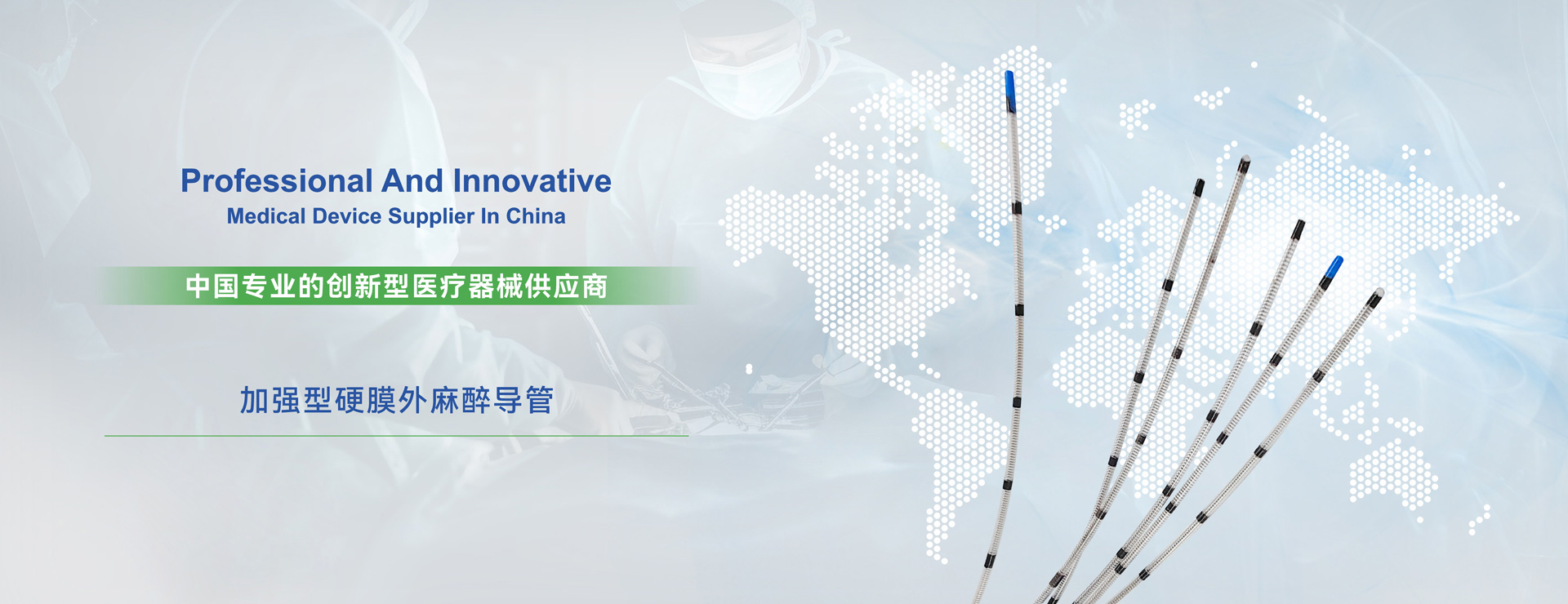 Professional And Innovative
Medical Device Supplier In China

中国专业的创新型医疗器械供应商

加强型硬膜外麻醉导管